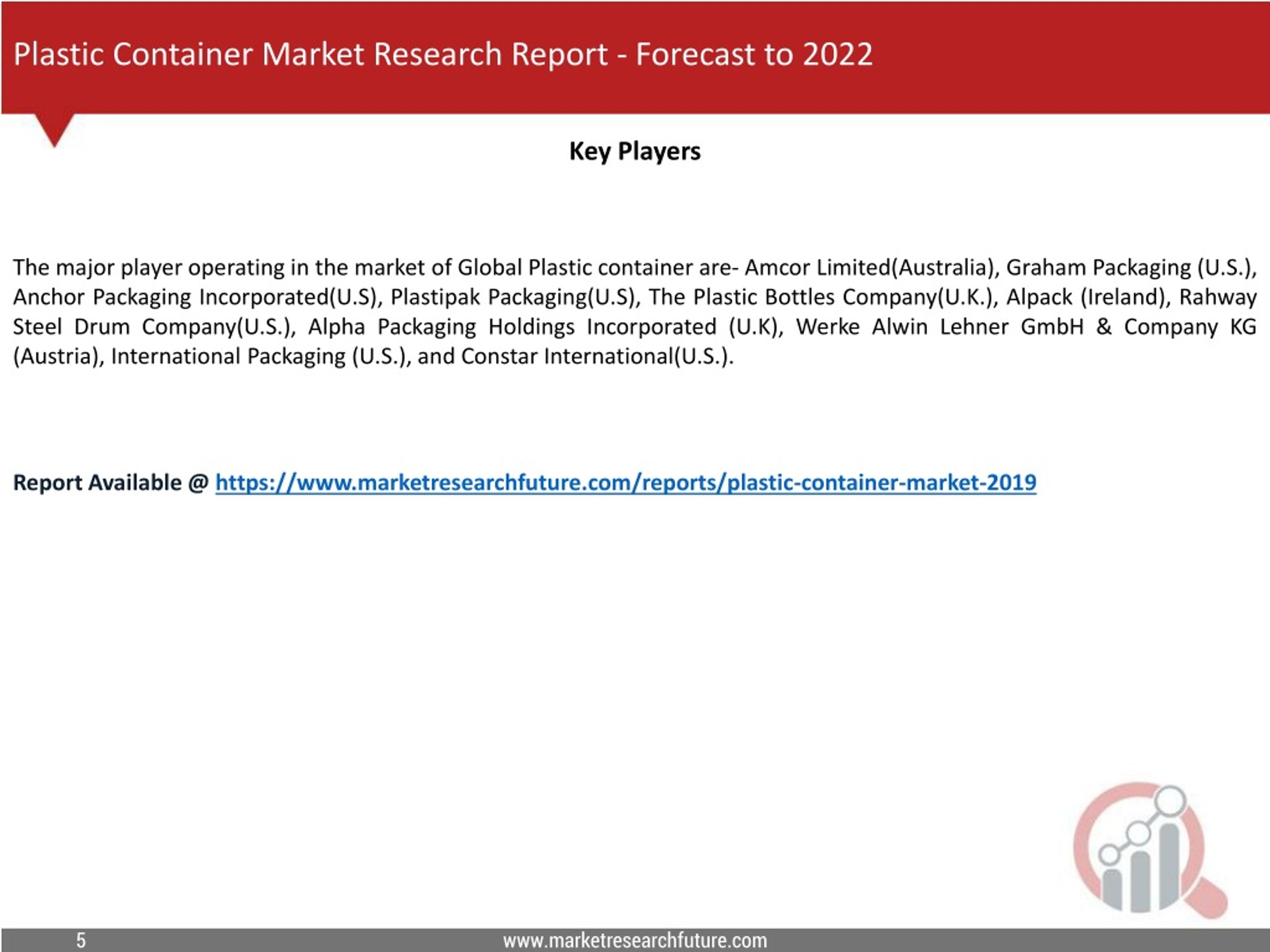 Plastic Container Market Research Report - Forecast to 2022

Key Players

The major player operating in the market of Global Plastic container are- Amcor Limited(Australia), Graham Packaging (U.S.), Anchor Packaging Incorporated(U.S), Plastipak Packaging(U.S), The Plastic Bottles Company(U.K.), Alpack (Ireland), Rahway Steel Drum Company(U.S.), Alpha Packaging Holdings Incorporated (U.K), Werke Alwin Lehner GmbH & Company KG (Austria), International Packaging (U.S.), and Constar International(U.S.).

Report Available @ https://www.marketresearchfuture.com/reports/plastic-container-market-2019

5

www.marketresearchfuture.com